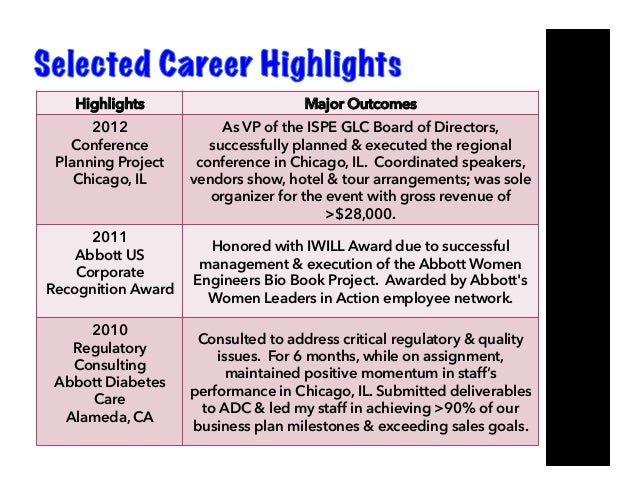 Selected Career Highlights

| Highlights | Major Outcomes |
|---|---|
| 2012 Conference Planning Project Chicago, IL | As VP of the ISPE GLC Board of Directors, successfully planned & executed the regional conference in Chicago, IL. Coordinated speakers, vendors show, hotel & tour arrangements; was sole organizer for the event with gross revenue of >$28,000. |
| 2011 Abbott US Corporate Recognition Award | Honored with IWILL Award due to successful management & execution of the Abbott Women Engineers Bio Book Project. Awarded by Abbott's Women Leaders in Action employee network. |
| 2010 Regulatory Consulting Abbott Diabetes Care Alameda, CA | Consulted to address critical regulatory & quality issues. For 6 months, while on assignment, maintained positive momentum in staff's performance in Chicago, IL. Submitted deliverables to ADC & led my staff in achieving >90% of our business plan milestones & exceeding sales goals. |